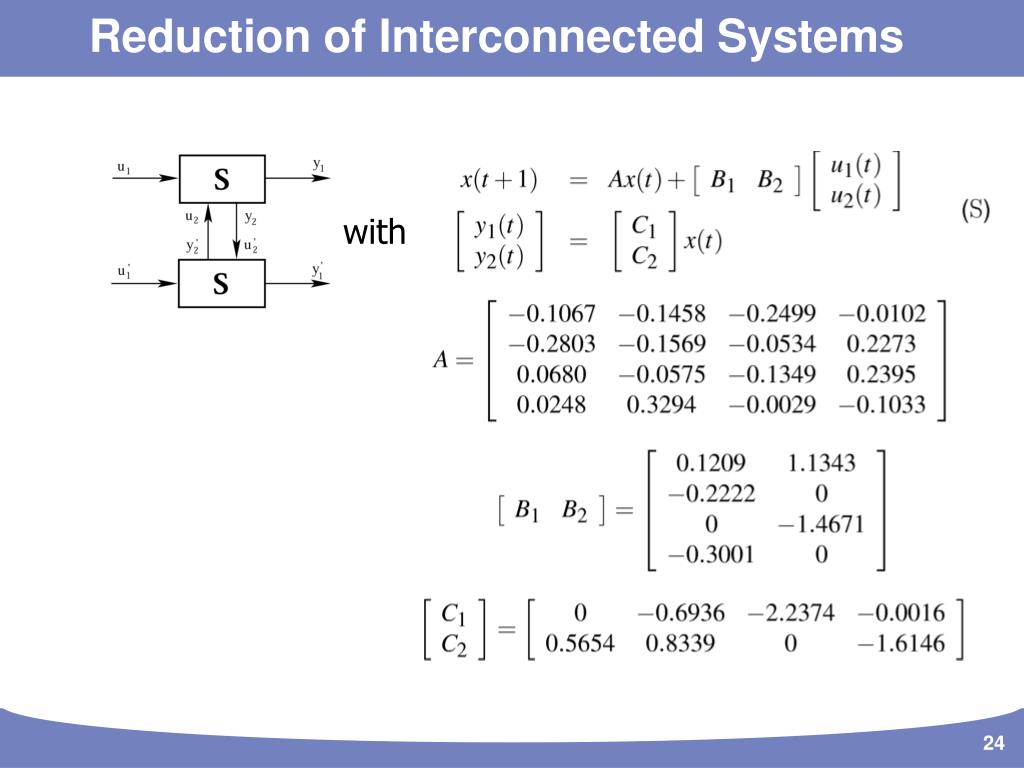 Reduction of Interconnected Systems

$u_1$

S

$y_1$

$u_2$

$y_2$

$y_2'$

$u_2'$

$u_1'$

S

$y_1'$

with

$x(t+1) = Ax(t) + \begin{bmatrix} B_1 & B_2 \end{bmatrix} \begin{bmatrix} u_1(t) \\ u_2(t) \end{bmatrix}$

$\begin{bmatrix} y_1(t) \\ y_2(t) \end{bmatrix} = \begin{bmatrix} C_1 \\ C_2 \end{bmatrix} x(t)$

(S)

$A = \begin{bmatrix} -0.1067 & -0.1458 & -0.2499 & -0.0102 \\ -0.2803 & -0.1569 & -0.0534 & 0.2273 \\ 0.0680 & -0.0575 & -0.1349 & 0.2395 \\ 0.0248 & 0.3294 & -0.0029 & -0.1033 \end{bmatrix}$

$\begin{bmatrix} B_1 & B_2 \end{bmatrix} = \begin{bmatrix} 0.1209 & 1.1343 \\ -0.2222 & 0 \\ 0 & -1.4671 \\ -0.3001 & 0 \end{bmatrix}$

$\begin{bmatrix} C_1 \\ C_2 \end{bmatrix} = \begin{bmatrix} 0 & -0.6936 & -2.2374 & -0.0016 \\ 0.5654 & 0.8339 & 0 & -1.6146 \end{bmatrix}$

24